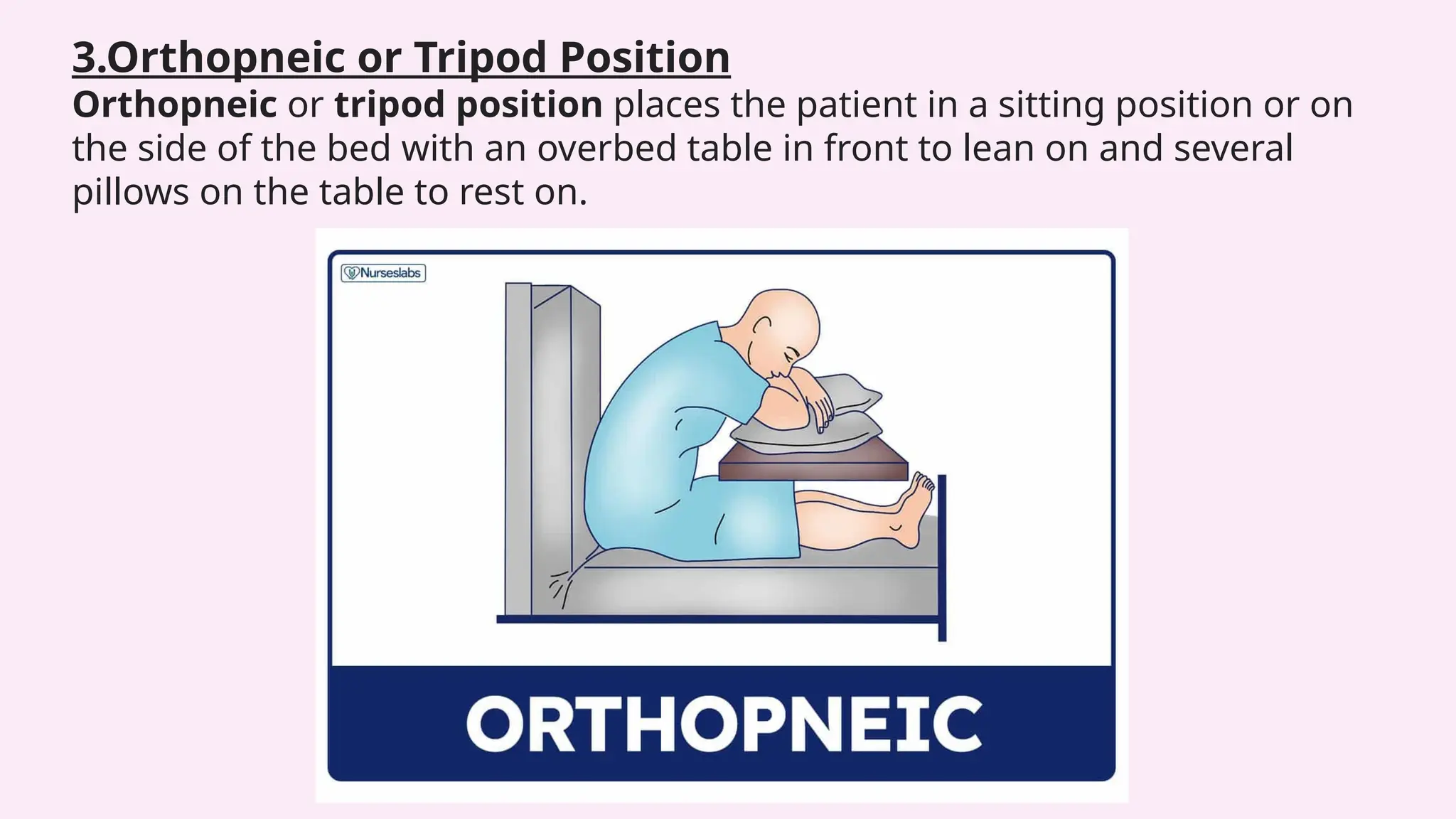 3.Orthopneic or Tripod Position

Orthopneic or tripod position places the patient in a sitting position or on the side of the bed with an overbed table in front to lean on and several pillows on the table to rest on.

Nurseslabs

ORTHOPNEIC